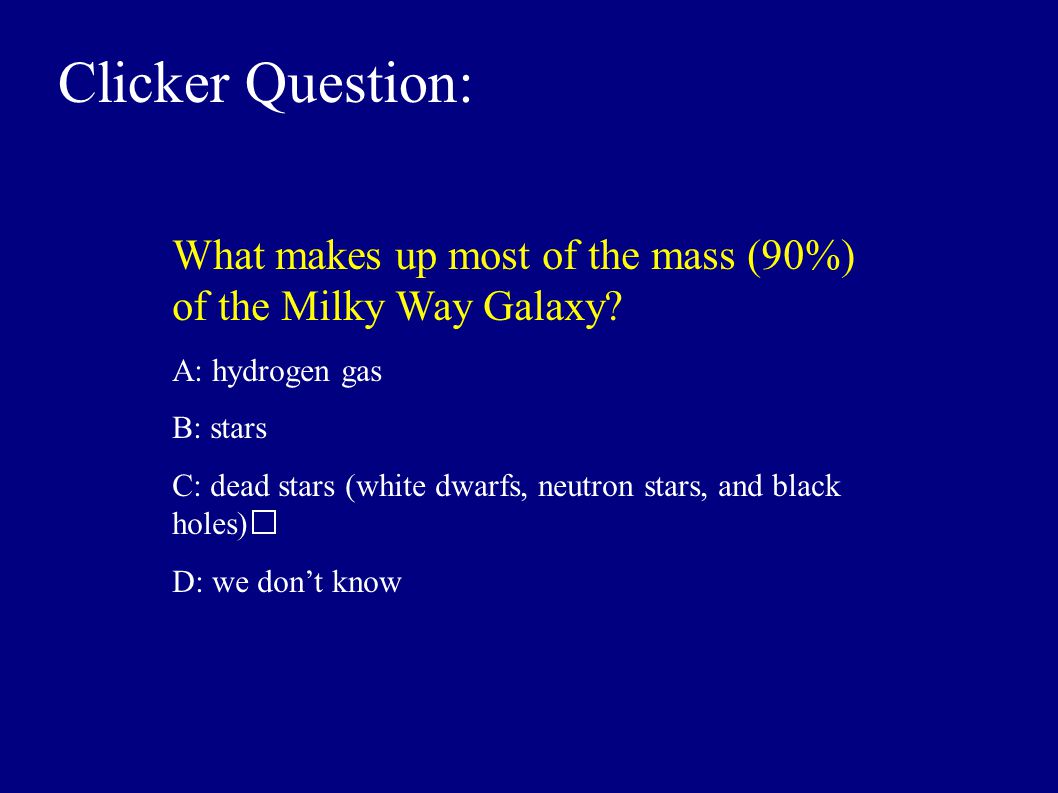 Clicker Question:

What makes up most of the mass (90%) of the Milky Way Galaxy?

A: hydrogen gas

B: stars

C: dead stars (white dwarfs, neutron stars, and black holes)

D: we don’t know